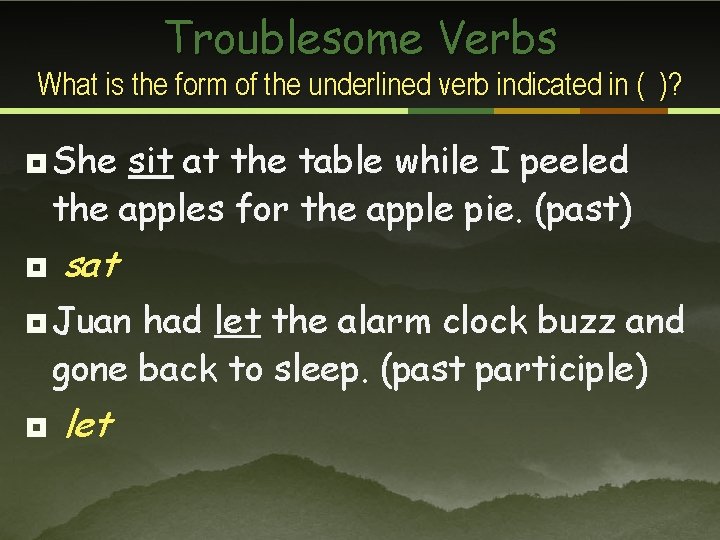 Troublesome Verbs

What is the form of the underlined verb indicated in ( )?

She sit at the table while I peeled the apples for the apple pie. (past)

sat

Juan had let the alarm clock buzz and gone back to sleep. (past participle)

let